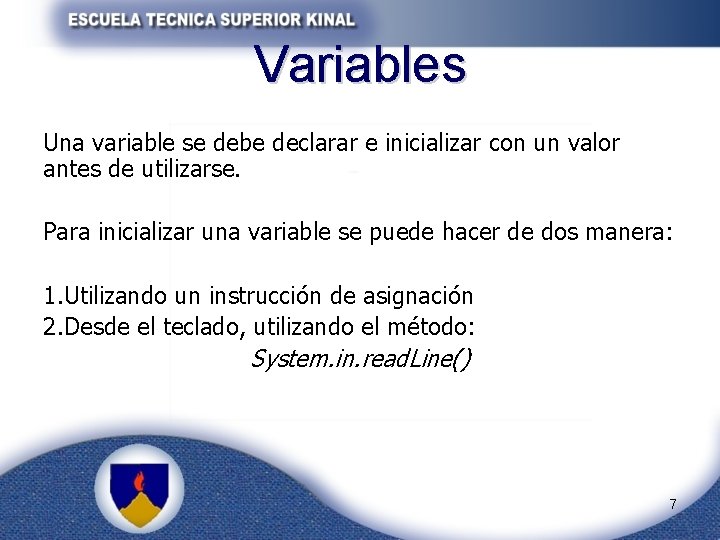 ESCUELA TECNICA SUPERIOR KINAL

Variables

Una variable se debe declarar e inicializar con un valor antes de utilizarse.

Para inicializar una variable se puede hacer de dos manera:

1.Utilizando un instrucción de asignación
2.Desde el teclado, utilizando el método:
System.in.readLine()

7